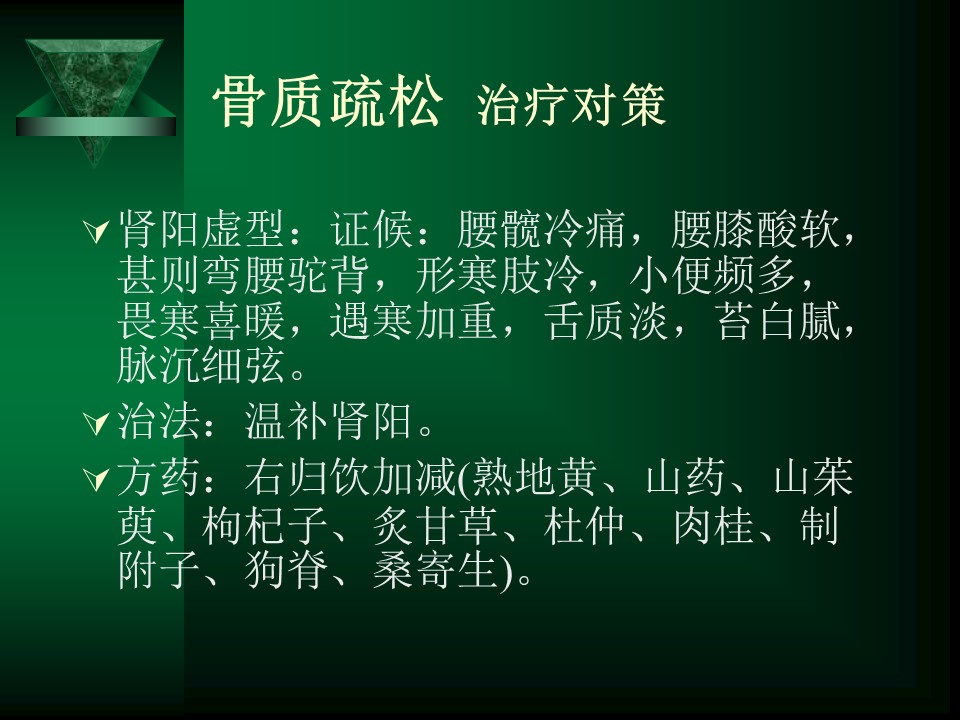 骨质疏松 治疗对策

肾阳虚型：证候：腰髋冷痛，腰膝酸软，甚则弯腰驼背，形寒肢冷，小便频多，畏寒喜暖，遇寒加重，舌质淡，苔白腻，脉沉细弦。

治法：温补肾阳。

方药：右归饮加减(熟地黄、山药、山茱萸、枸杞子、炙甘草、杜仲、肉桂、制附子、狗脊、桑寄生)。